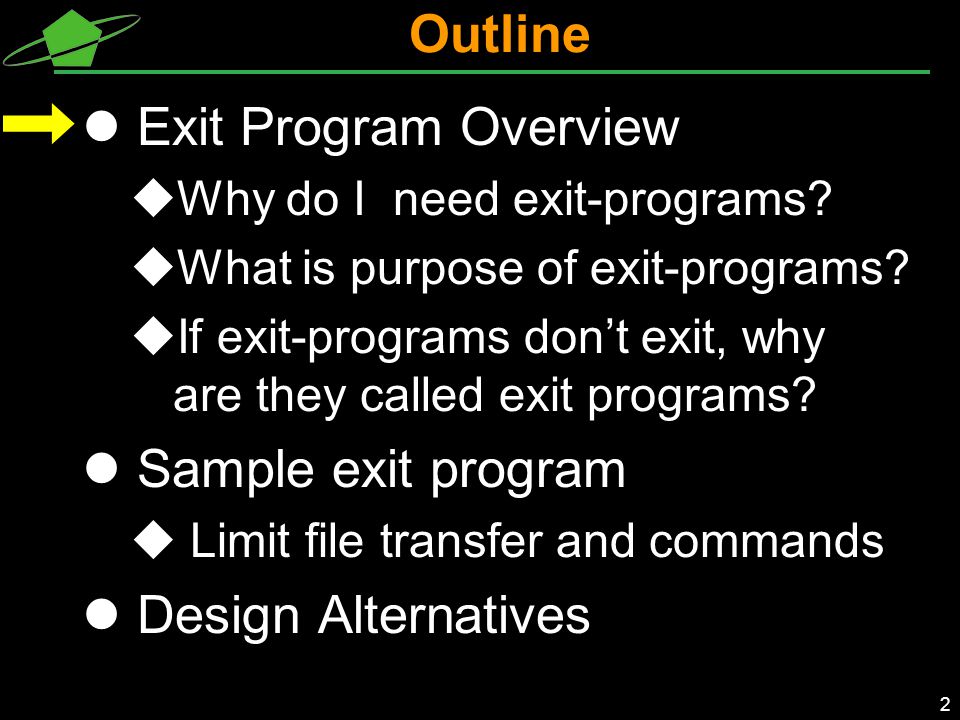 Outline

● Exit Program Overview

◆Why do I  need exit-programs?

◆What is purpose of exit-programs?

◆If exit-programs don't exit, why are they called exit programs?

● Sample exit program

◆ Limit file transfer and commands

● Design Alternatives

2